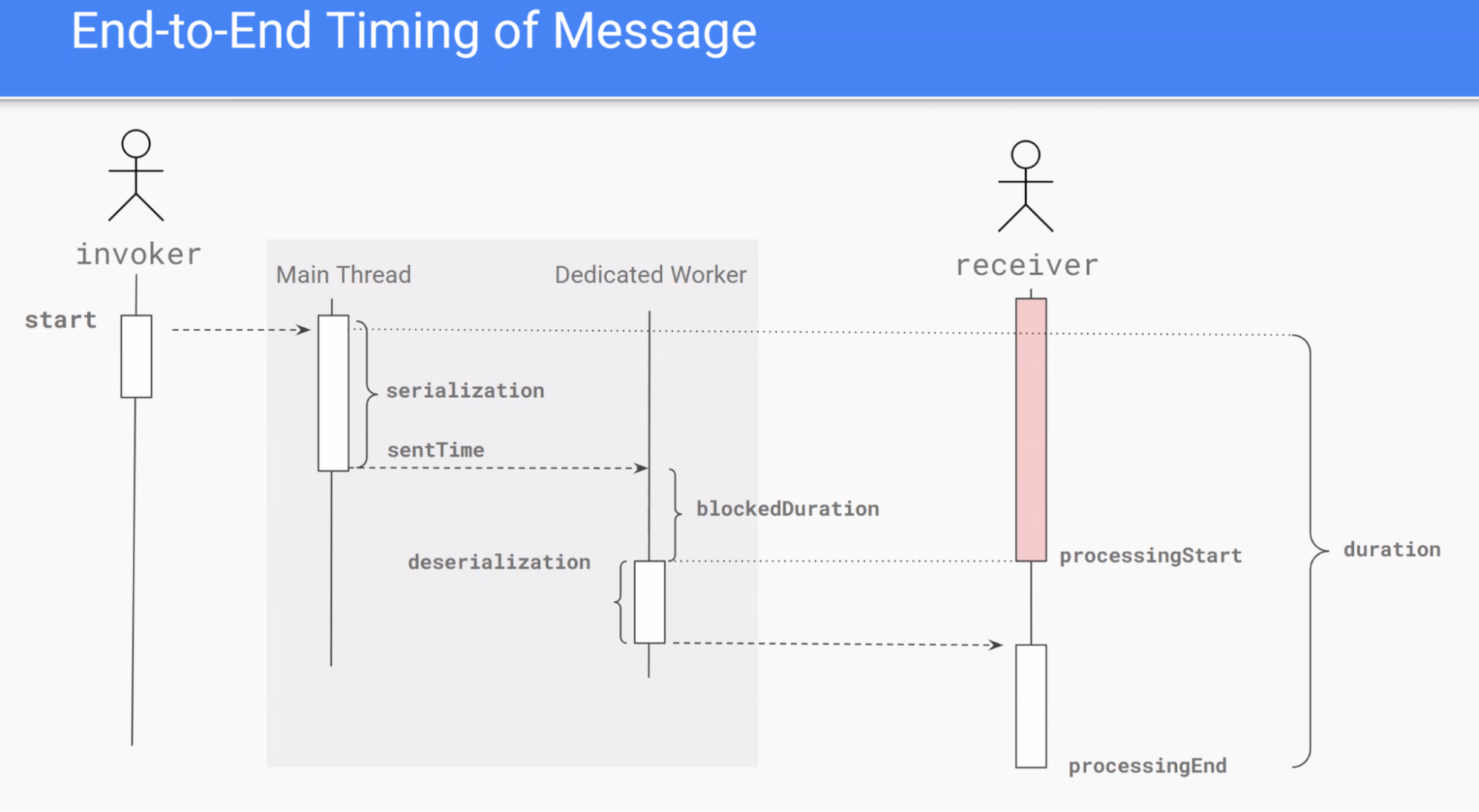 End-to-End Timing of Message

invoker

Main Thread

Dedicated Worker

receiver

start

serialization

sentTime

blockedDuration

deserialization

processingStart

duration

processingEnd